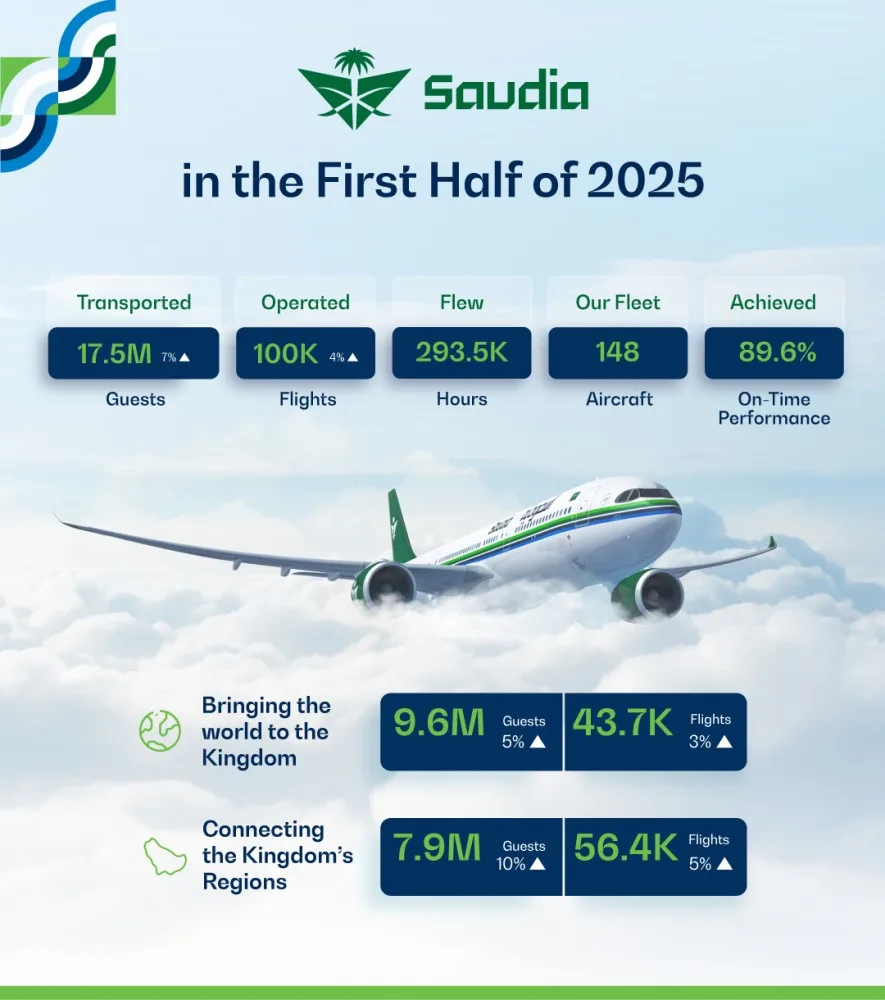 Saudia

in the First Half of 2025

Transported
17.5M 7% ▲
Guests

Operated
100K 4% ▲
Flights

Flew
293.5K
Hours

Our Fleet
148
Aircraft

Achieved
89.6%
On-Time Performance

Bringing the world to the Kingdom
9.6M Guests 5% ▲
43.7K Flights 3% ▲

Connecting the Kingdom's Regions
7.9M Guests 10% ▲
56.4K Flights 5% ▲